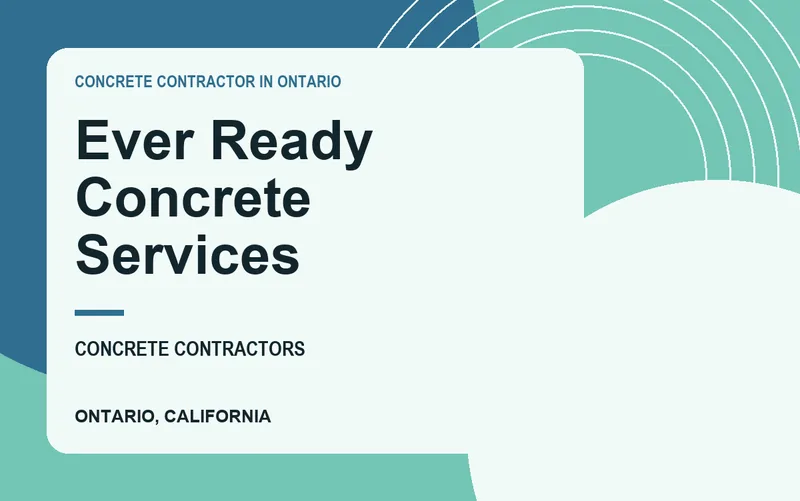 CONCRETE CONTRACTOR IN ONTARIO

Ever Ready Concrete Services

CONCRETE CONTRACTORS

ONTARIO, CALIFORNIA